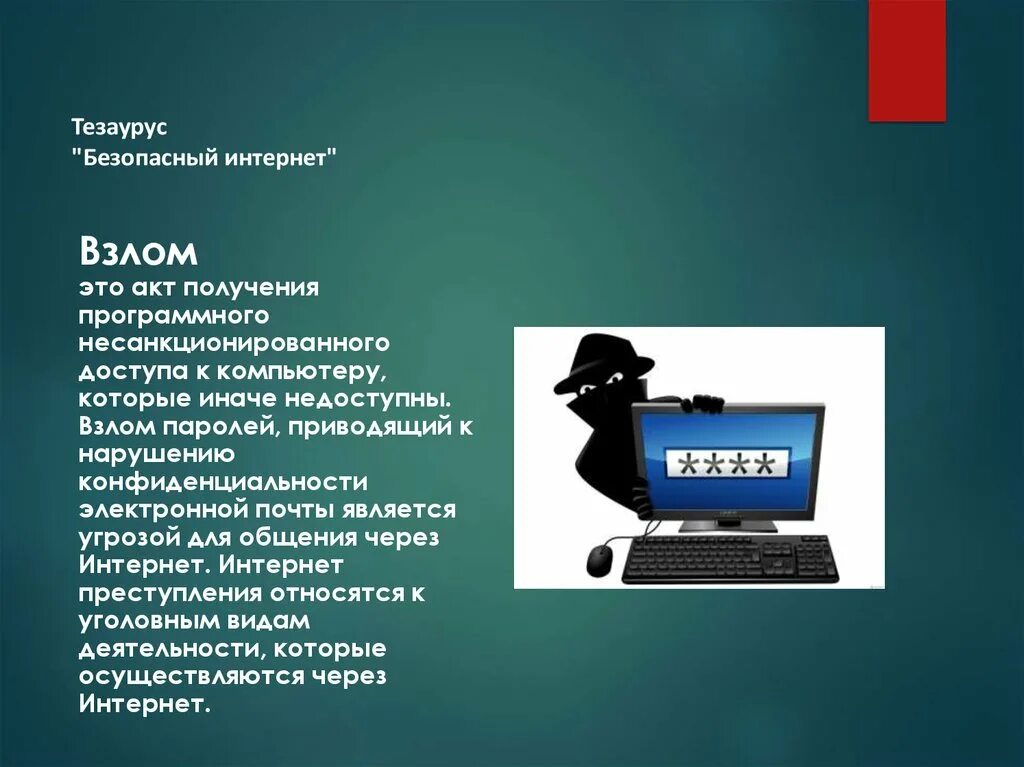 Тезаурус
"Безопасный интернет"

Взлом
это акт получения программного несанкционированного доступа к компьютеру, которые иначе недоступны. Взлом паролей, приводящий к нарушению конфиденциальности электронной почты является угрозой для общения через Интернет. Интернет преступления относятся к уголовным видам деятельности, которые осуществляются через Интернет.

****